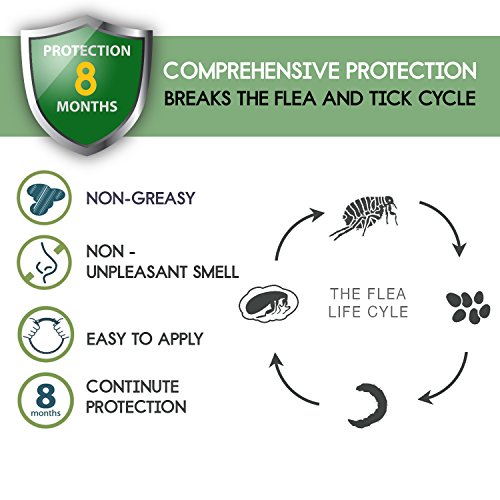 PROTECTION
8
MONTHS

COMPREHENSIVE PROTECTION
BREAKS THE FLEA AND TICK CYCLE

NON-GREASY

NON - UNPLEASANT SMELL

EASY TO APPLY

8 months

CONTINUTE PROTECTION

THE FLEA LIFE CYLE